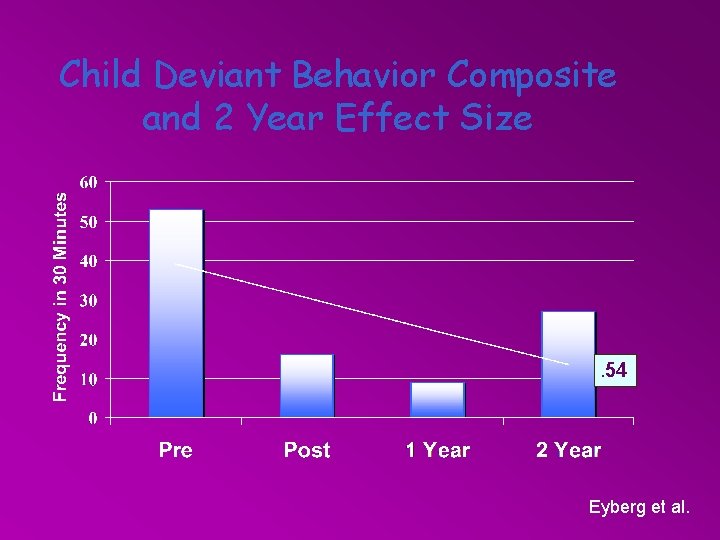 Child Deviant Behavior Composite and 2 Year Effect Size

Frequency in 30 Minutes

60
50
40
30
20
10
0

.54

Pre
Post
1 Year
2 Year

Eyberg et al.